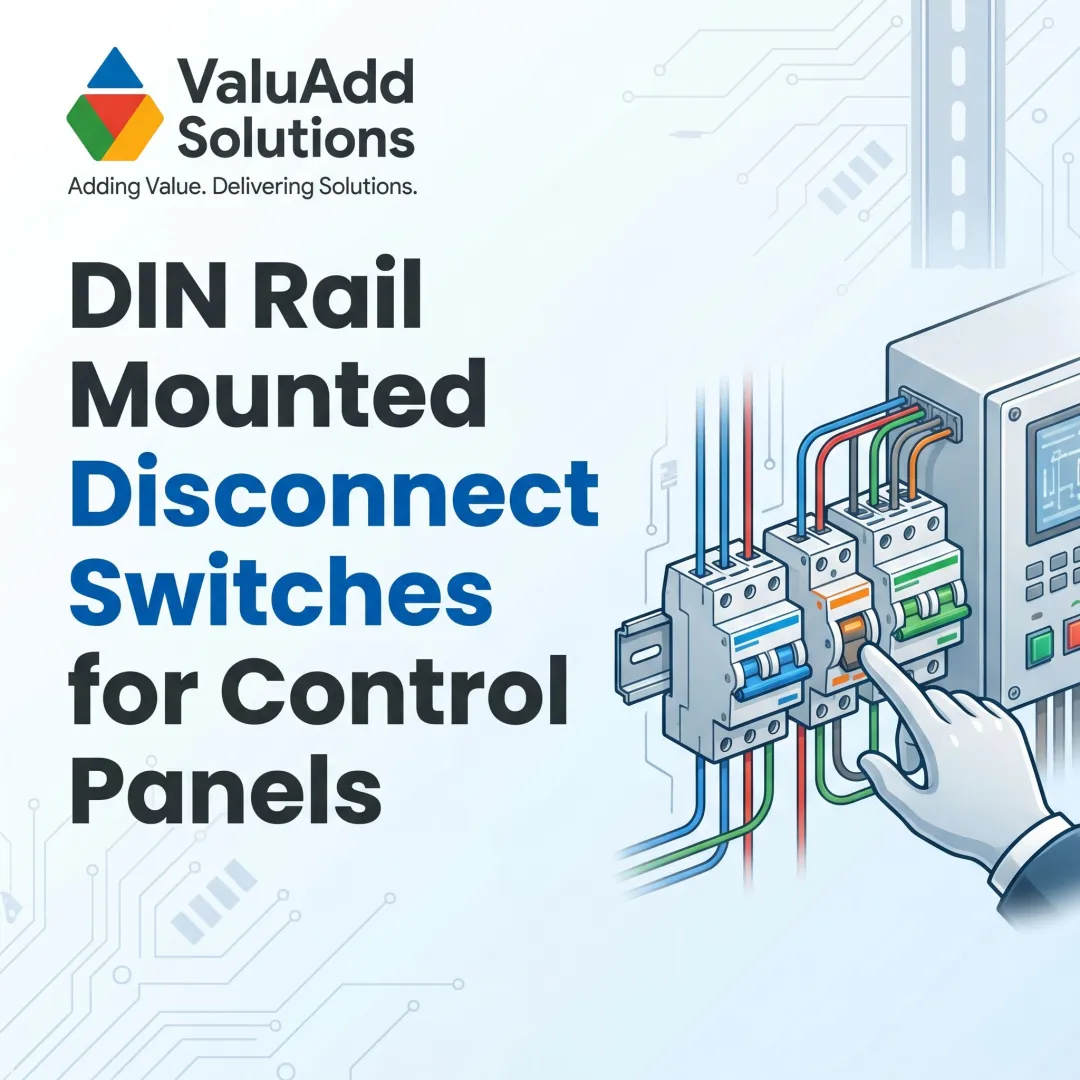 ValuAdd Solutions
Adding Value. Delivering Solutions.

DIN Rail Mounted Disconnect Switches for Control Panels